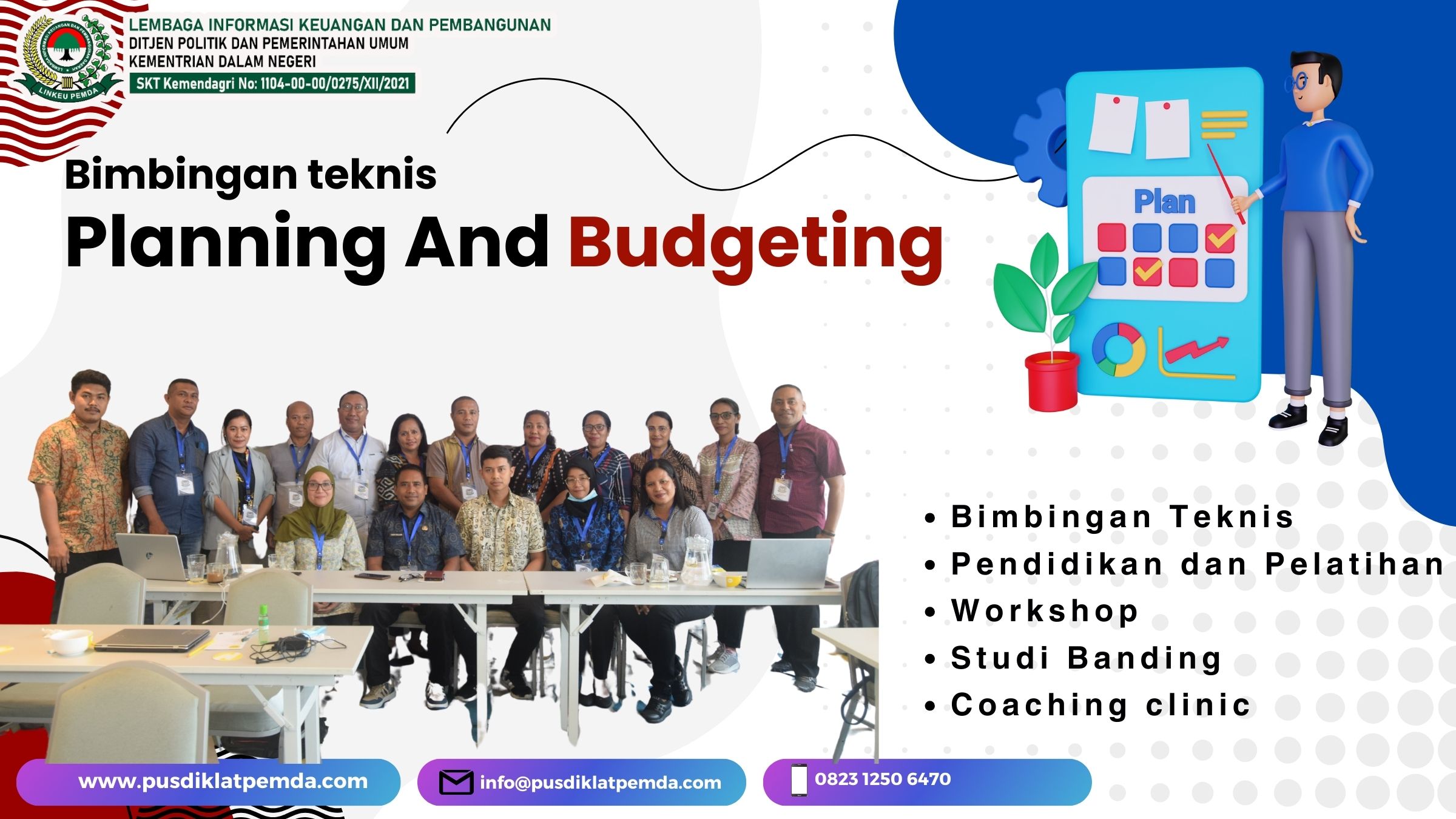 LINKEU PEMDA

LEMBAGA INFORMASI KEUANGAN DAN PEMBANGUNAN
DITJEN POLITIK DAN PEMERINTAHAN UMUM
KEMENTRIAN DALAM NEGERI
SKT Kemendagri No: 1104-00-00/0275/XII/2021

Bimbingan teknis
Planning And Budgeting

Plan

• Bimbingan Teknis
• Pendidikan dan Pelatihan
• Workshop
• Studi Banding
• Coaching clinic

www.pusdiklatpemda.com
info@pusdiklatpemda.com
0823 1250 6470